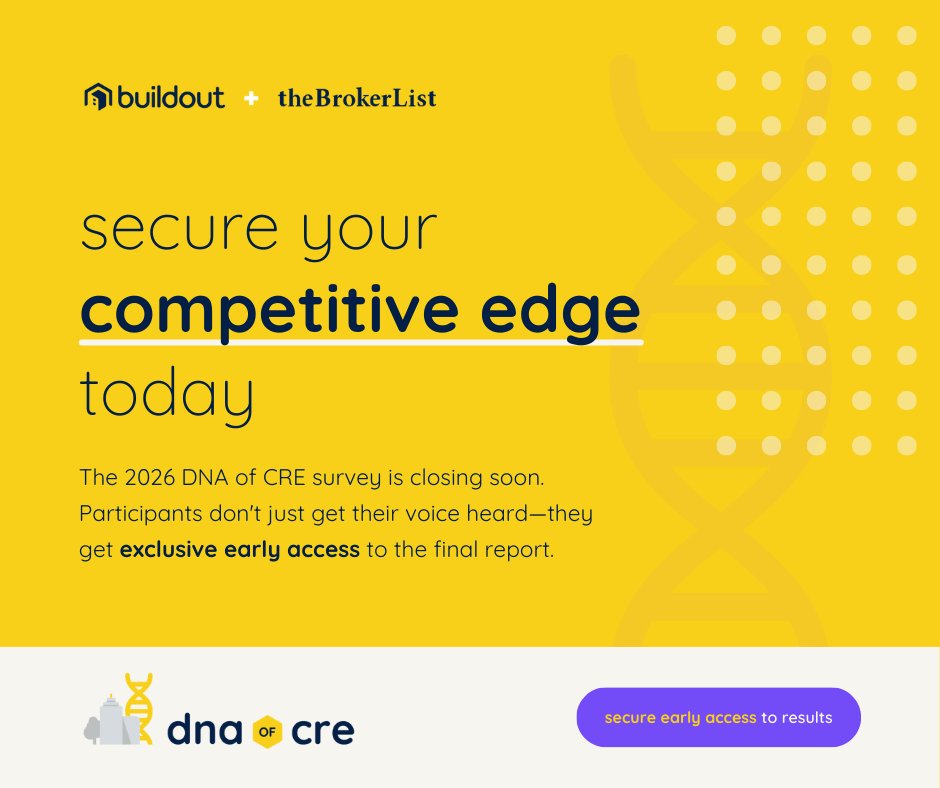 buildout + theBrokerList

secure your competitive edge today

The 2026 DNA of CRE survey is closing soon. Participants don't just get their voice heard—they get exclusive early access to the final report.

dna OF cre

secure early access to results